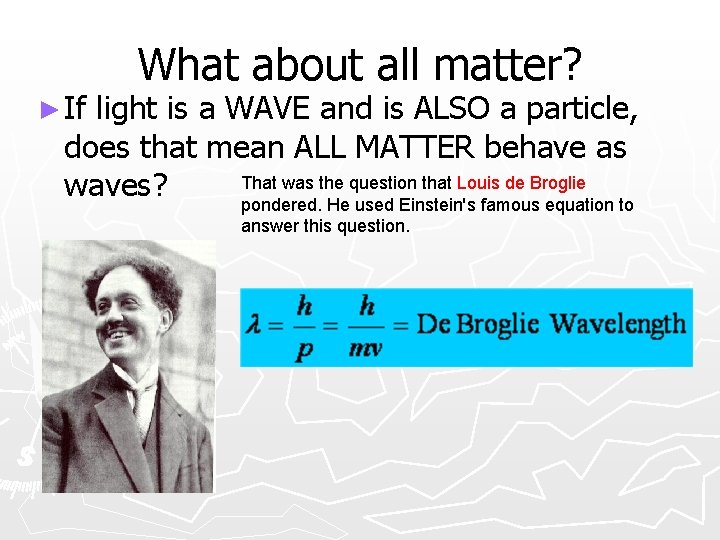 What about all matter?

►If light is a WAVE and is ALSO a particle, does that mean ALL MATTER behave as waves?

That was the question that Louis de Broglie pondered. He used Einstein's famous equation to answer this question.

$\lambda = \frac{h}{p} = \frac{h}{mv} = \text{De Broglie Wavelength}$